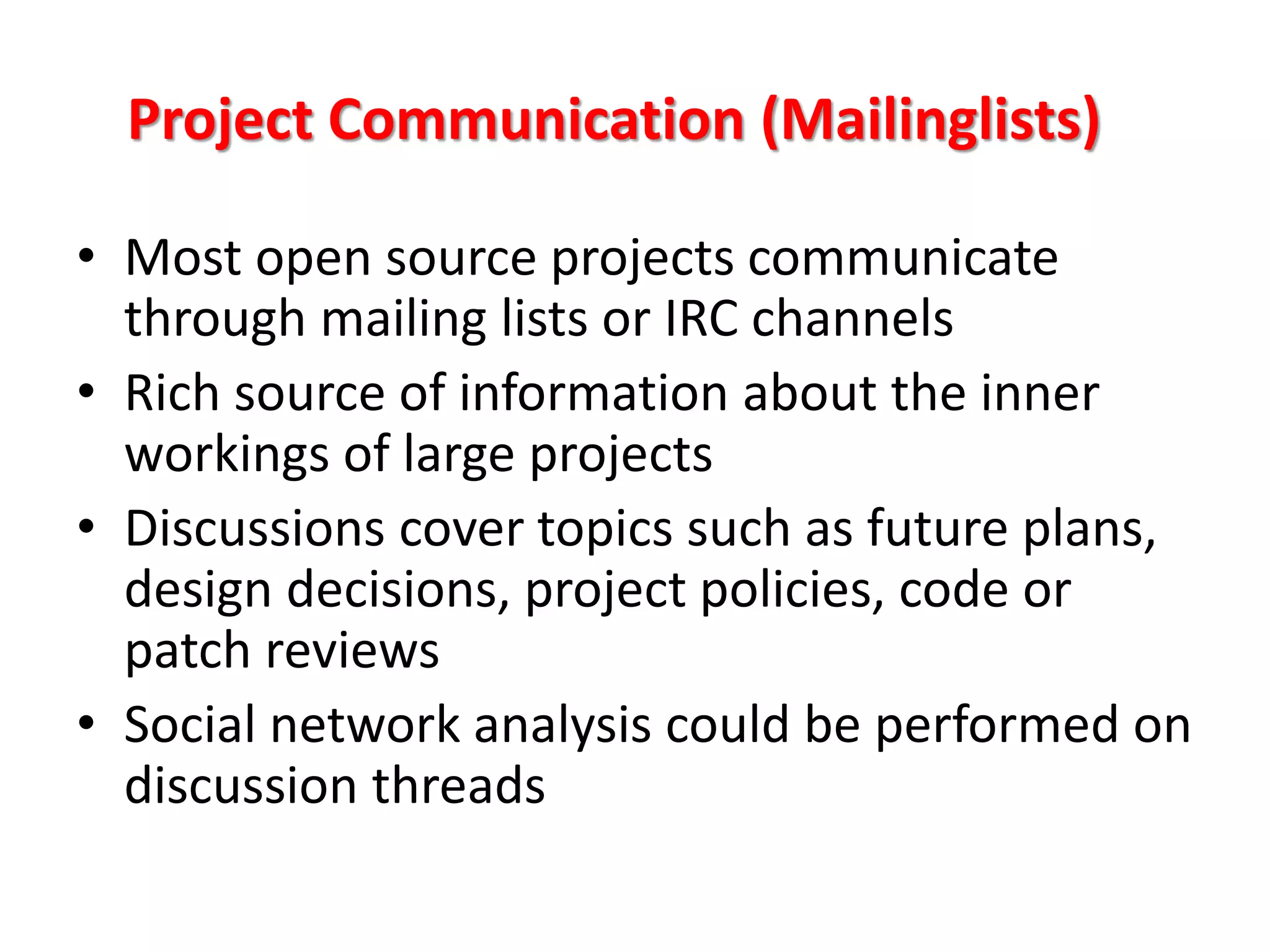 Project Communication (Mailinglists)

• Most open source projects communicate through mailing lists or IRC channels
• Rich source of information about the inner workings of large projects
• Discussions cover topics such as future plans, design decisions, project policies, code or patch reviews
• Social network analysis could be performed on discussion threads